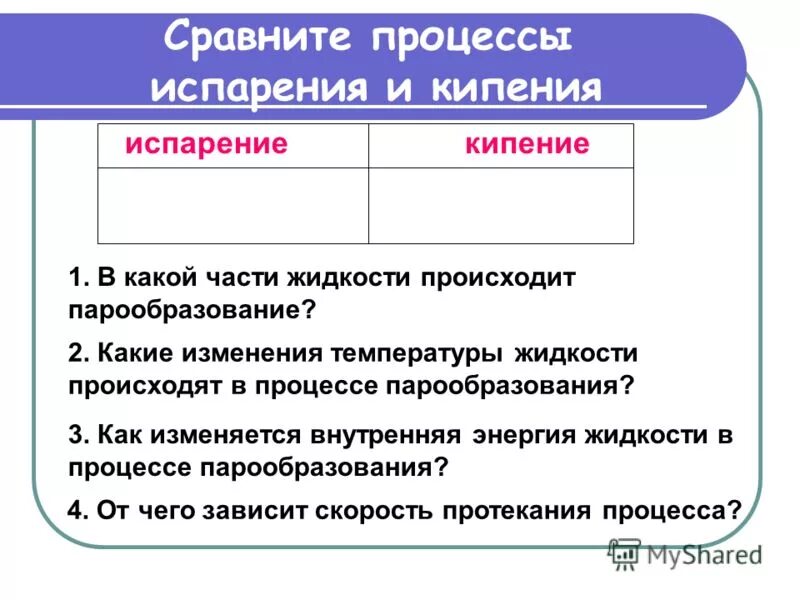 Сравните процессы испарения и кипения

| испарение | кипение |
|---|---|
| | |

1. В какой части жидкости происходит парообразование?

2. Какие изменения температуры жидкости происходят в процессе парообразования?

3. Как изменяется внутренняя энергия жидкости в процессе парообразования?

4. От чего зависит скорость протекания процесса?

MyShared